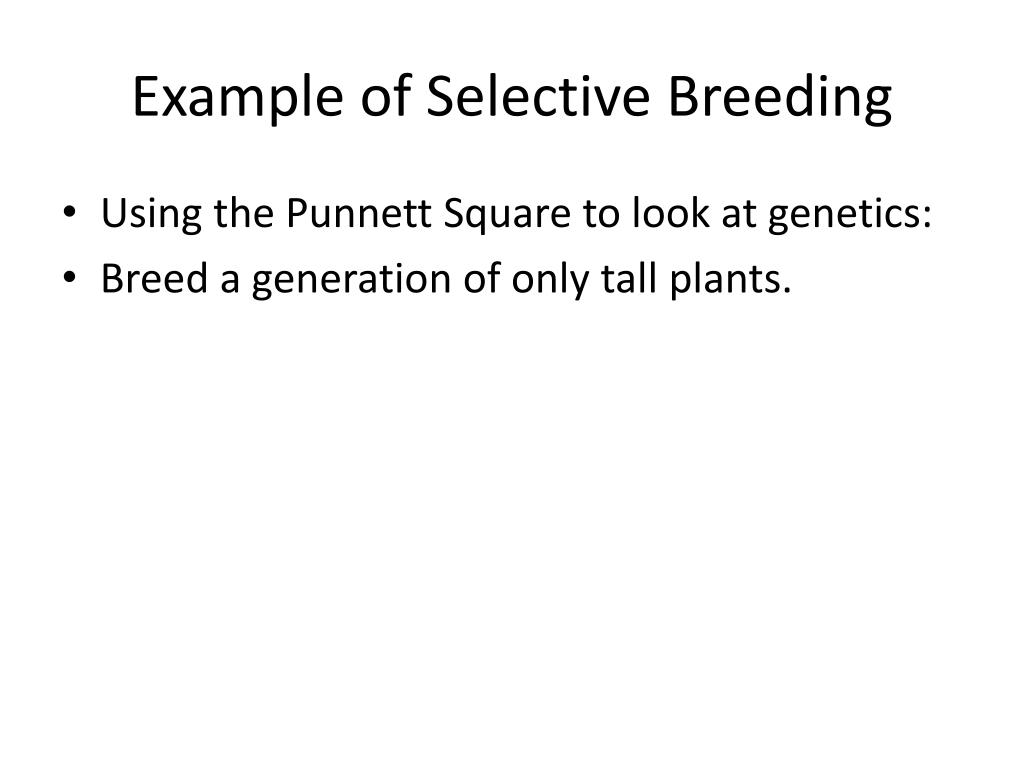 Example of Selective Breeding

• Using the Punnett Square to look at genetics:
• Breed a generation of only tall plants.